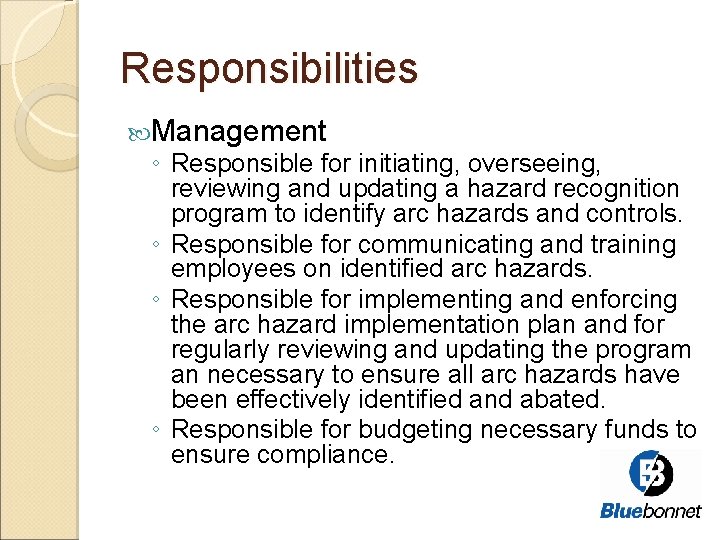 Responsibilities

Management

◦ Responsible for initiating, overseeing, reviewing and updating a hazard recognition program to identify arc hazards and controls.
◦ Responsible for communicating and training employees on identified arc hazards.
◦ Responsible for implementing and enforcing the arc hazard implementation plan and for regularly reviewing and updating the program an necessary to ensure all arc hazards have been effectively identified and abated.
◦ Responsible for budgeting necessary funds to ensure compliance.

Bluebonnet